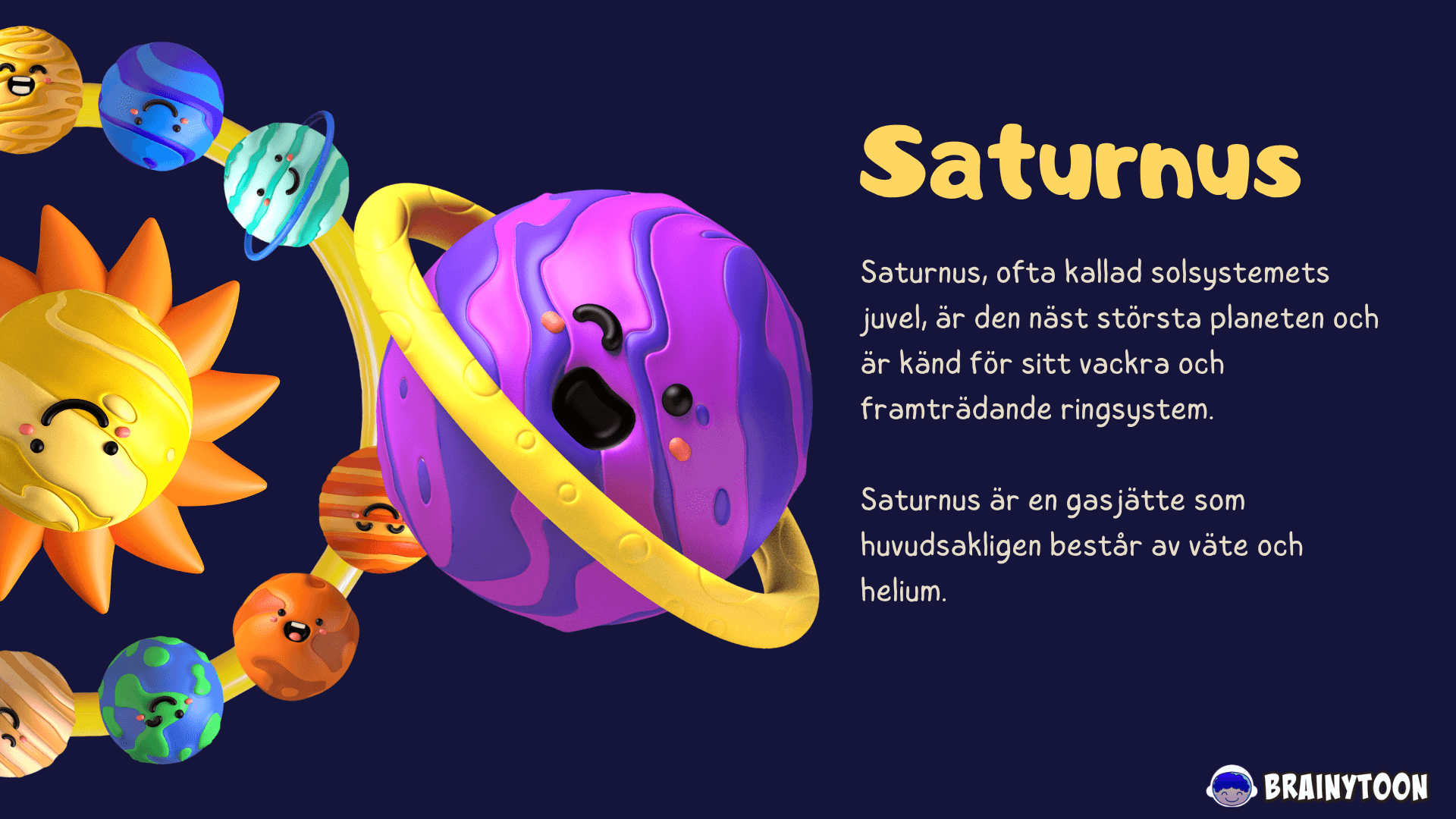 Saturnus

Saturnus, ofta kallad solsystemets juvel, är den näst största planeten och är känd för sitt vackra och framträdande ringsystem.

Saturnus är en gasjätte som huvudsakligen består av väte och helium.

BRAINYTOON